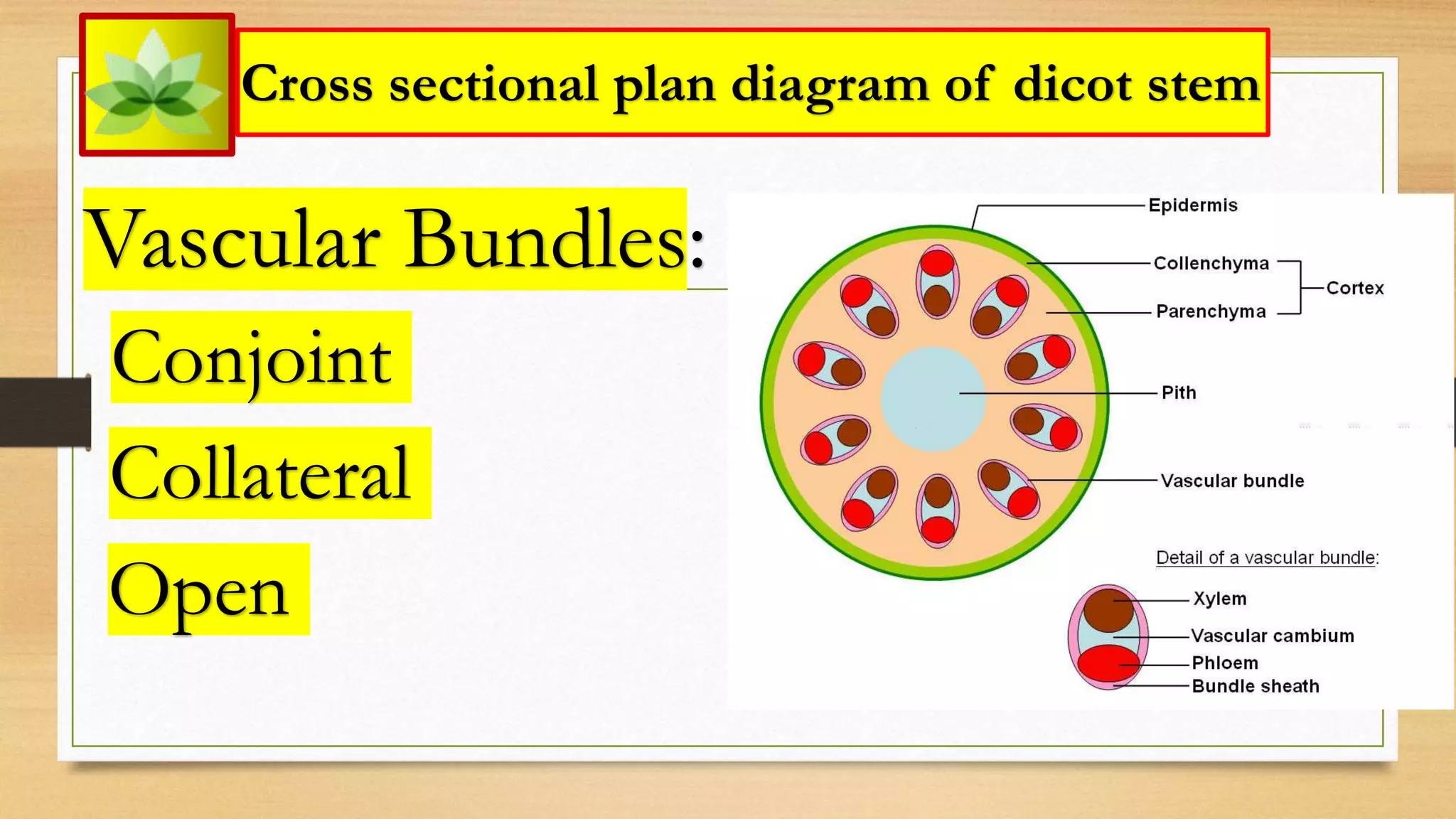 Cross sectional plan diagram of dicot stem

Vascular Bundles:

Conjoint

Collateral

Open

Epidermis

Collenchyma

Parenchyma

Cortex

Pith

Vascular bundle

Detail of a vascular bundle:

Xylem

Vascular cambium

Phloem

Bundle sheath